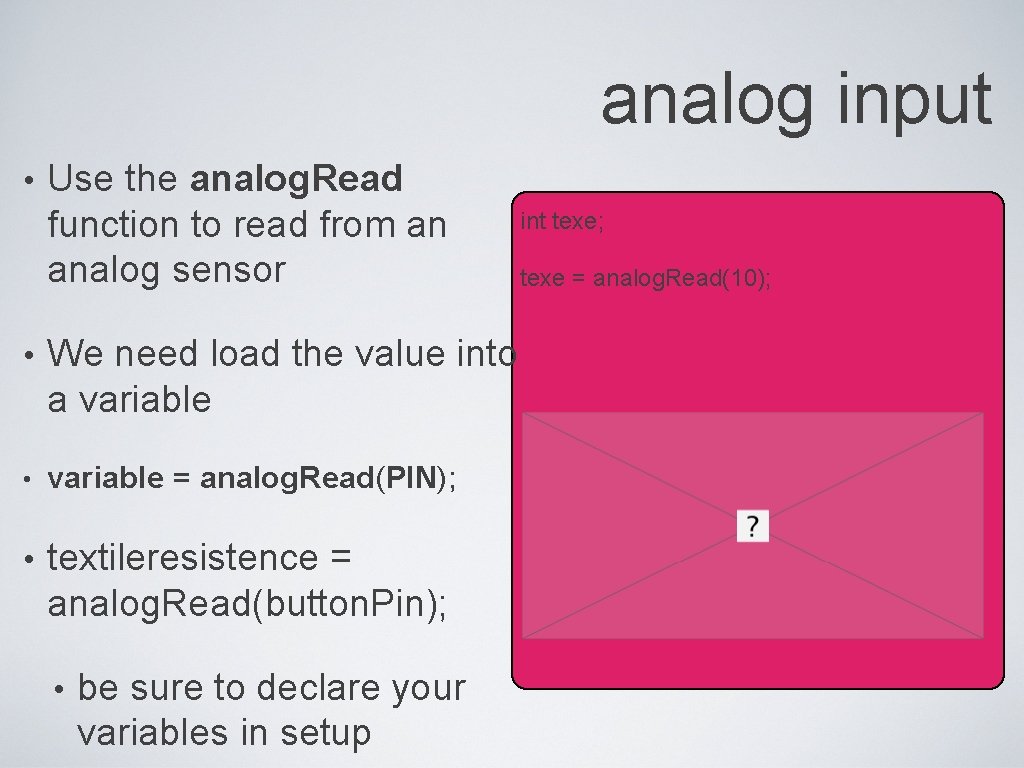 analog input

• Use the analog.Read function to read from an analog sensor

• We need load the value into a variable

• variable = analog.Read(PIN);

• textileresistence = analog.Read(button.Pin);

• be sure to declare your variables in setup

int texe;

texe = analog.Read(10);

?